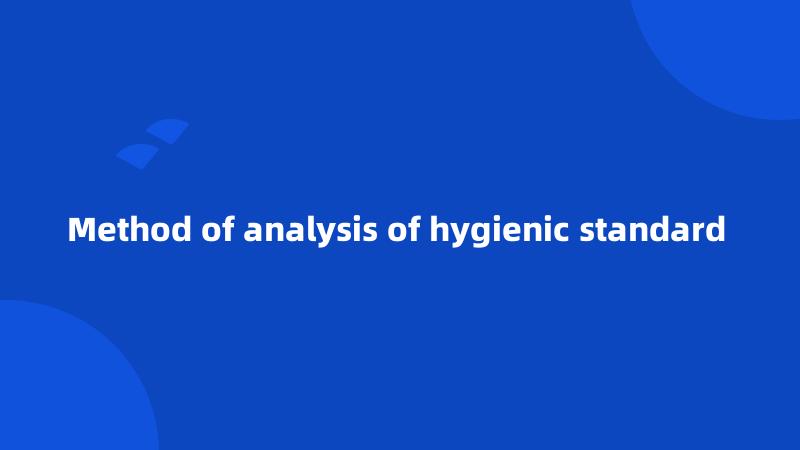 Method of analysis of hygienic standard